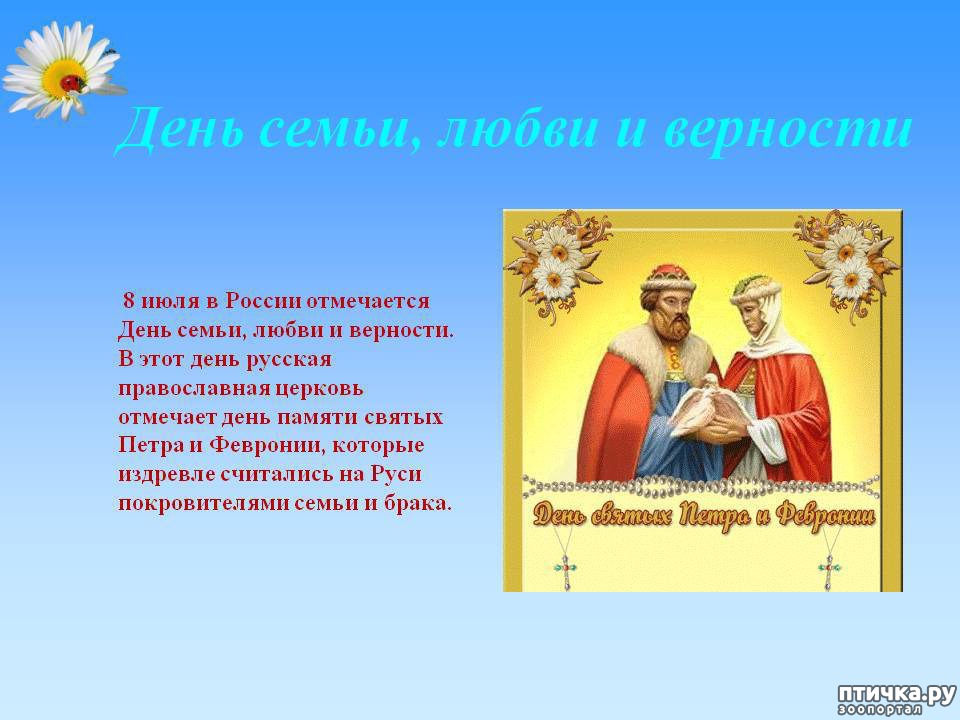 День семьи, любви и верности

8 июля в России отмечается День семьи, любви и верности. В этот день русская православная церковь отмечает день памяти святых Петра и Февронии, которые издревле считались на Руси покровителями семьи и брака.

День святых Петра и Февронии

птичка.ру
зоопортал